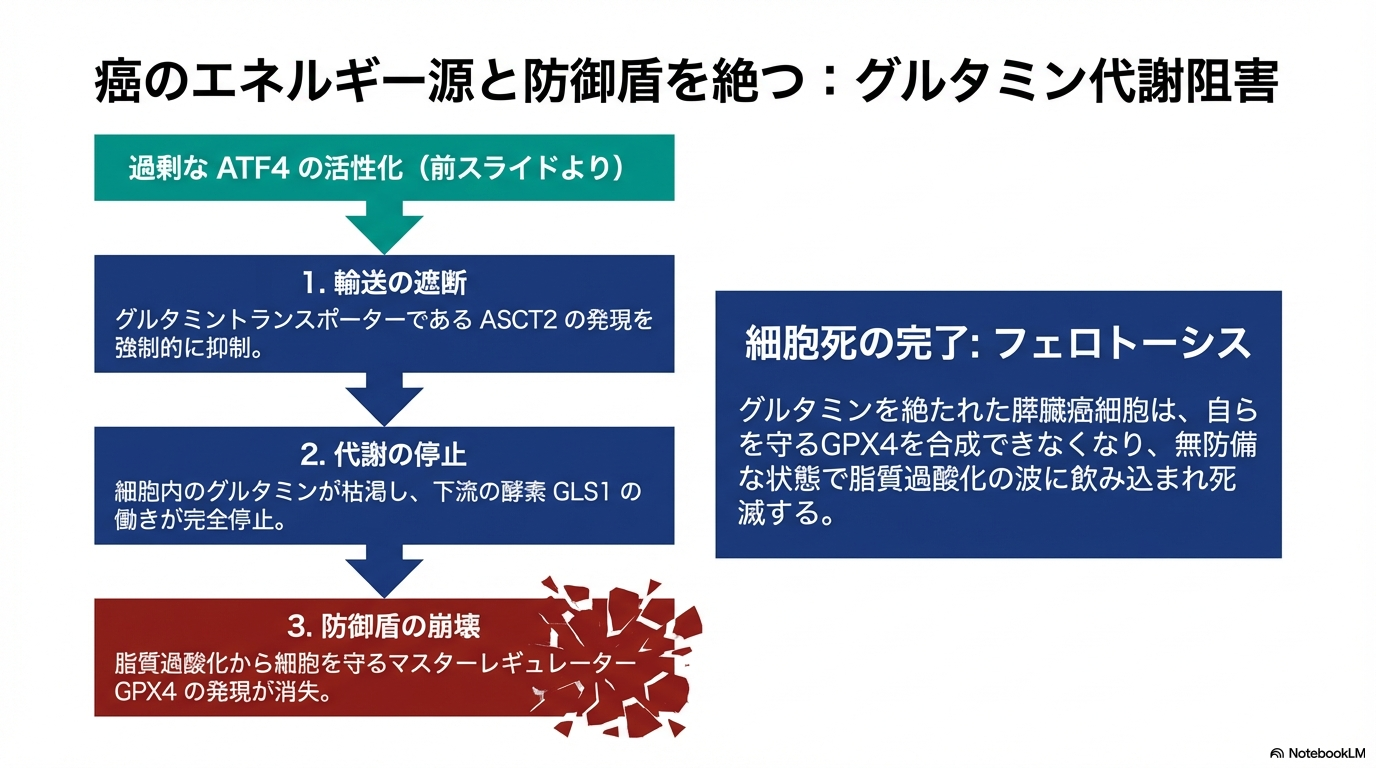 癌のエネルギー源と防御盾を絶つ：グルタミン代謝阻害

過剰な ATF4 の活性化（前スライドより）

1. 輸送の遮断
グルタミントランスポーターである ASCT2 の発現を強制的に抑制。

2. 代謝の停止
細胞内のグルタミンが枯渇し、下流の酵素 GLS1 の働きが完全停止。

3. 防御盾の崩壊
脂質過酸化から細胞を守るマスターレギュレーター GPX4 の発現が消失。

細胞死の完了: フェロトーシス

グルタミンを絶たれた膵臓癌細胞は、自らを守るGPX4を合成できなくなり、無防備な状態で脂質過酸化の波に飲み込まれ死滅する。

NotebookLM